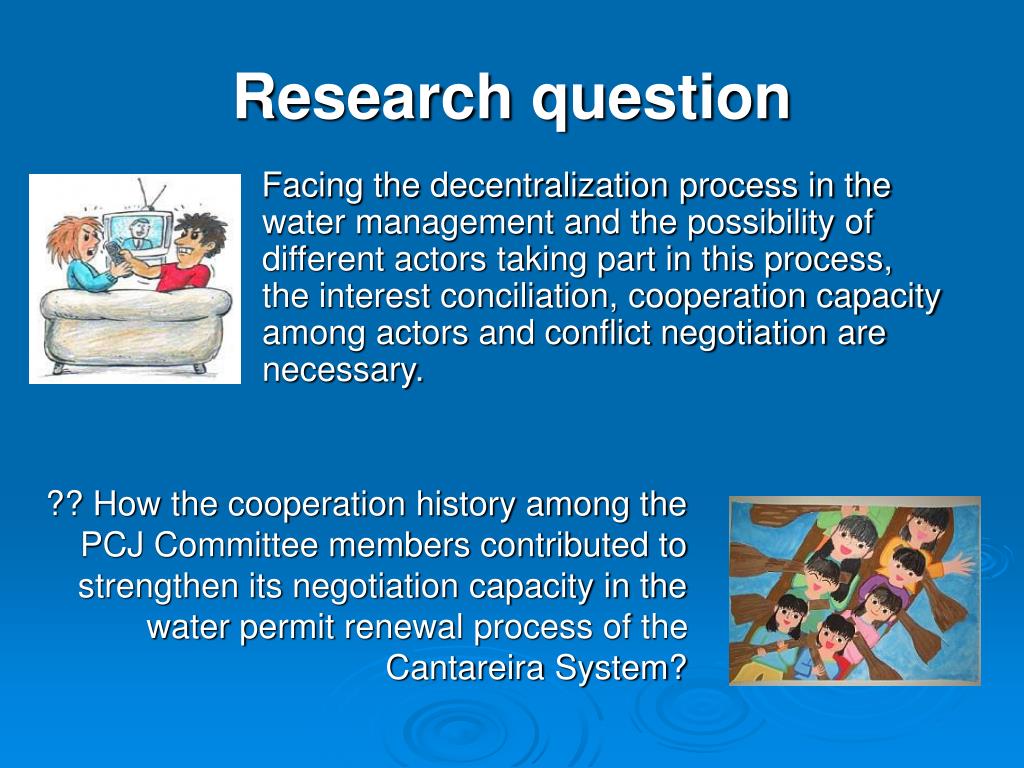 Research question

Facing the decentralization process in the water management and the possibility of different actors taking part in this process, the interest conciliation, cooperation capacity among actors and conflict negotiation are necessary.

?? How the cooperation history among the PCJ Committee members contributed to strengthen its negotiation capacity in the water permit renewal process of the Cantareira System?